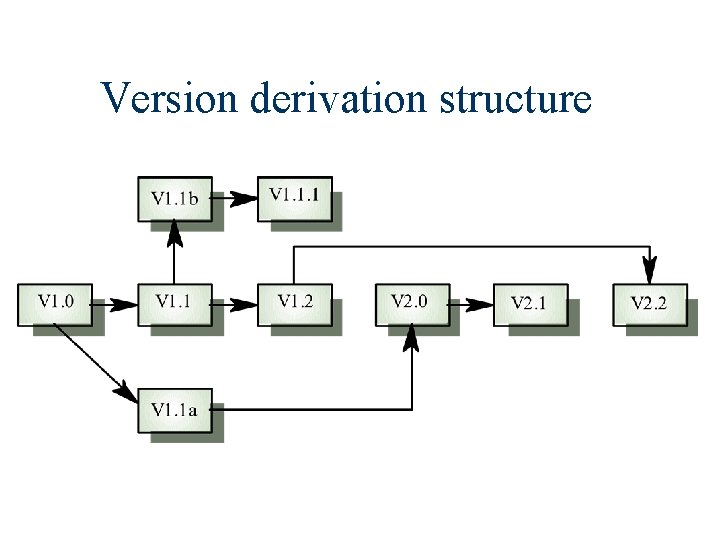 Version derivation structure

V1.1b
V1.1.1
V1.0
V1.1
V1.2
V2.0
V2.1
V2.2
V1.1a